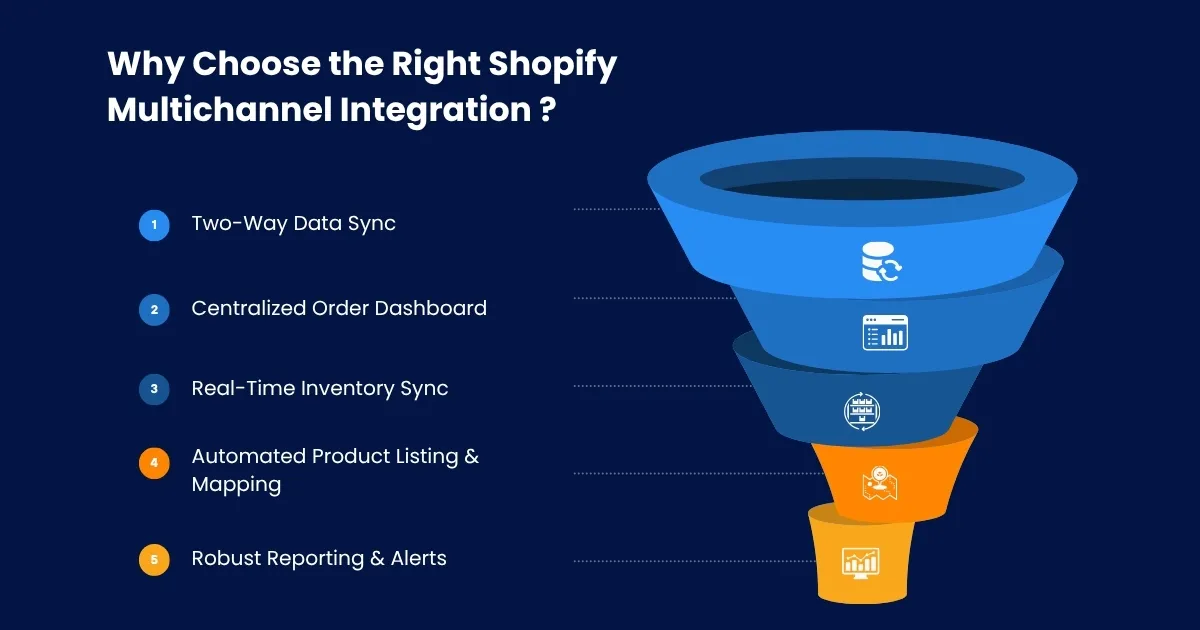 Why Choose the Right Shopify Multichannel Integration ?

1 Two-Way Data Sync

2 Centralized Order Dashboard

3 Real-Time Inventory Sync

4 Automated Product Listing & Mapping

5 Robust Reporting & Alerts